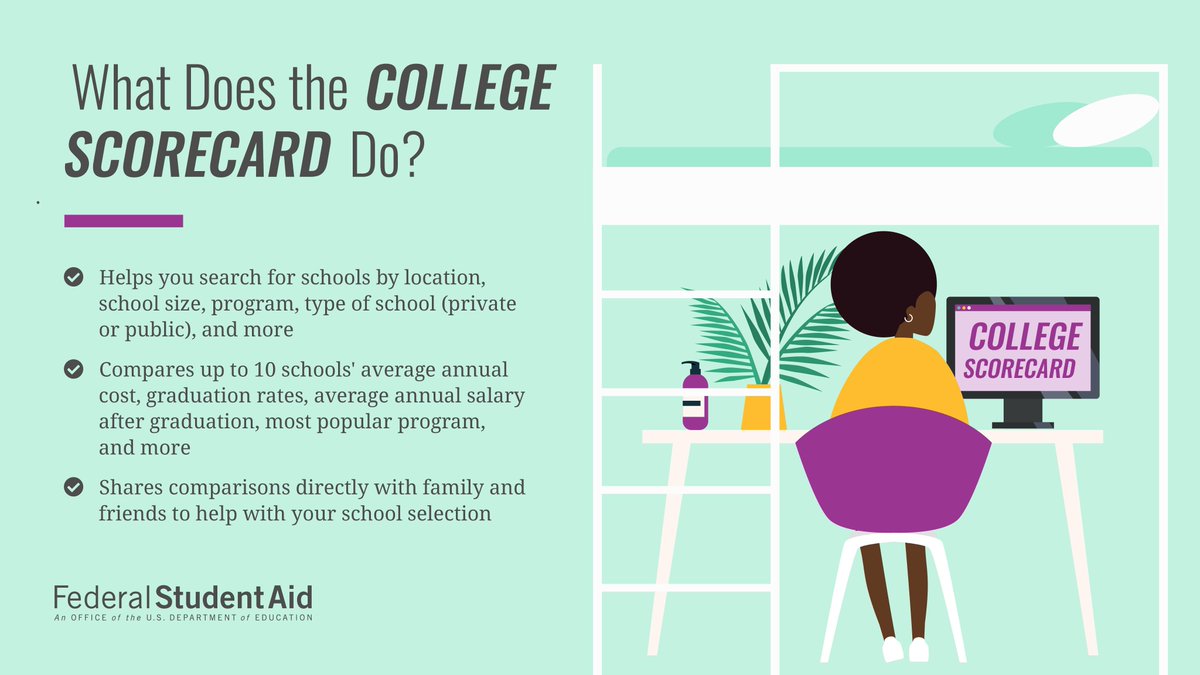 What Does the COLLEGE SCORECARD Do?

Helps you search for schools by location, school size, program, type of school (private or public), and more

Compares up to 10 schools' average annual cost, graduation rates, average annual salary after graduation, most popular program, and more

Shares comparisons directly with family and friends to help with your school selection

Federal Student Aid
An OFFICE of the U.S. DEPARTMENT of EDUCATION

COLLEGE SCORECARD